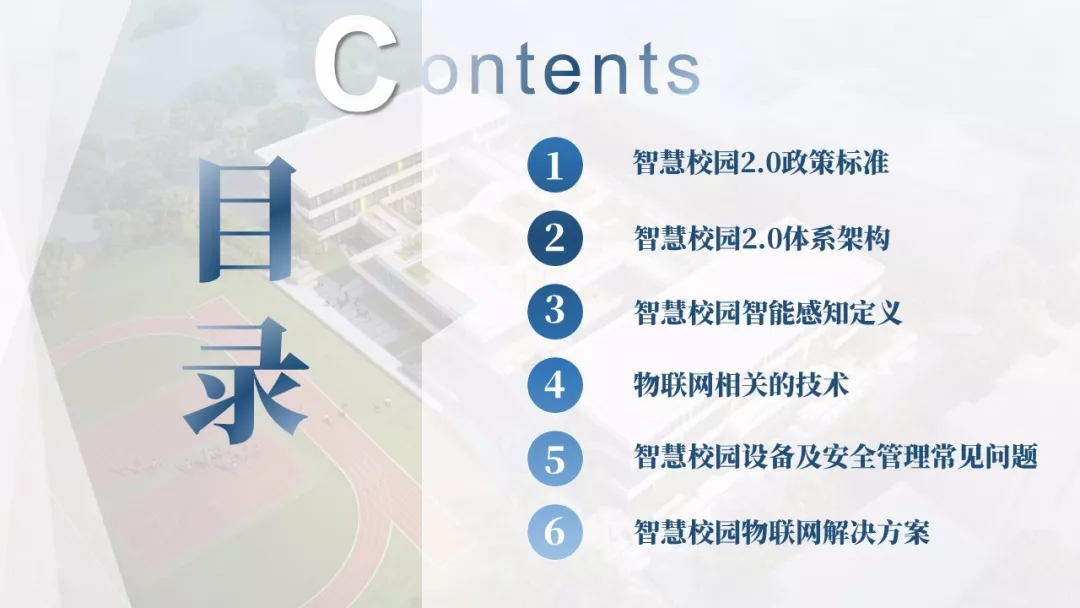 Contents

目录

1 智慧校园2.0政策标准

2 智慧校园2.0体系架构

3 智慧校园智能感知定义

4 物联网相关的技术

5 智慧校园设备及安全管理常见问题

6 智慧校园物联网解决方案